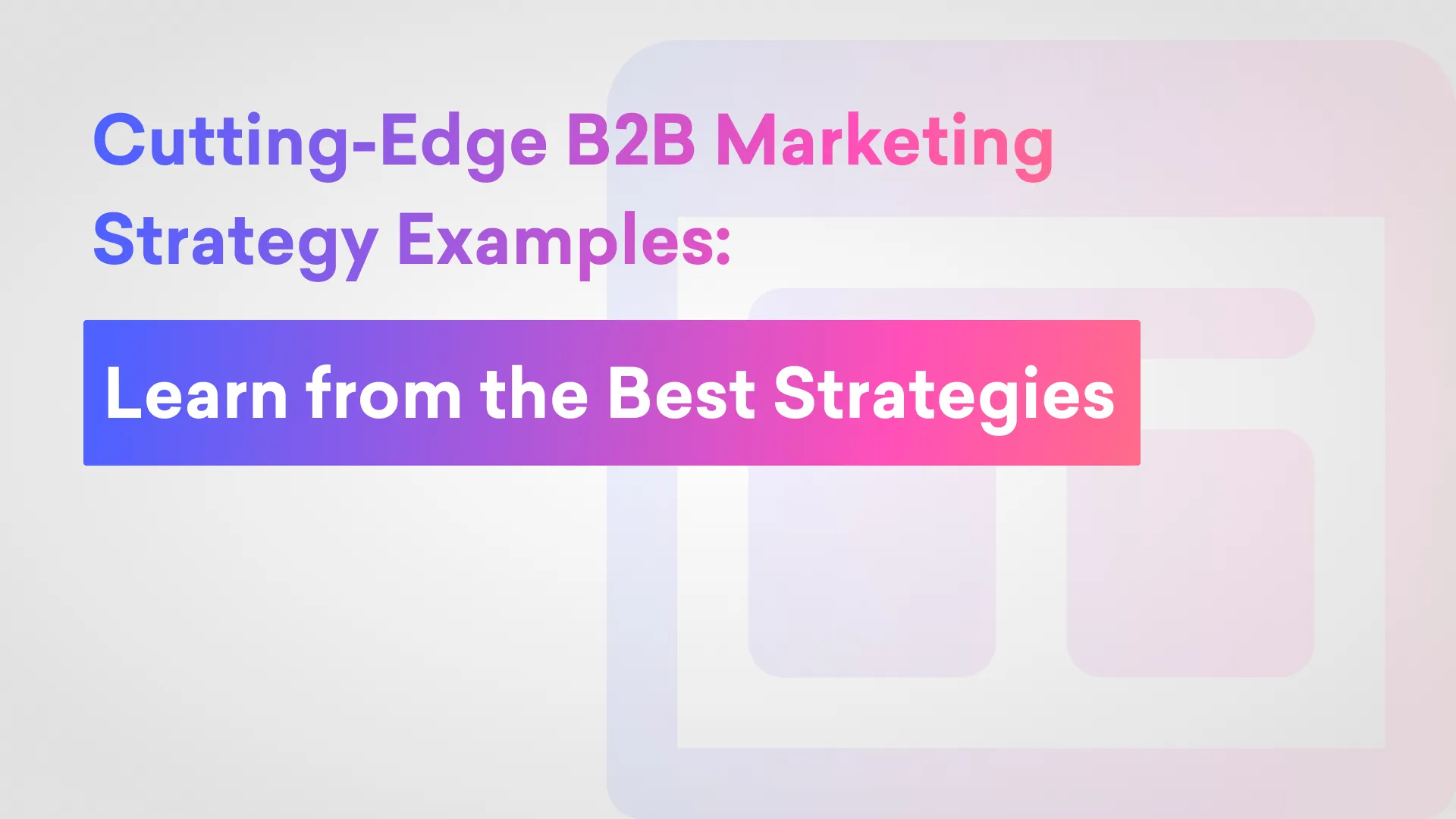 Cutting-Edge B2B Marketing Strategy Examples:

Learn from the Best Strategies